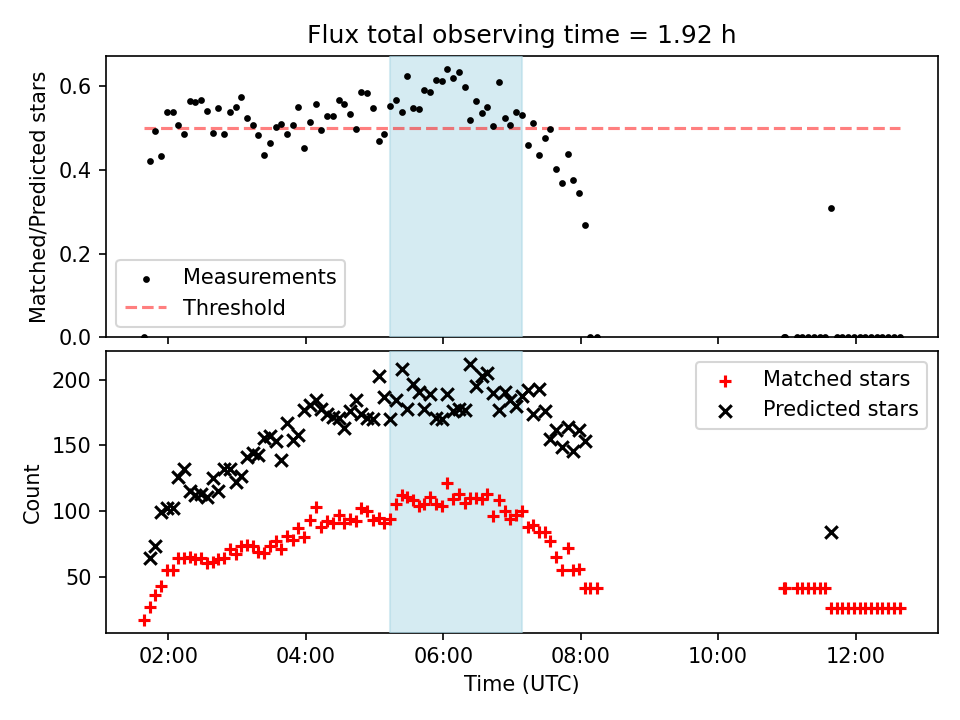 Flux total observing time = 1.92 h

Matched/Predicted stars

0.6
0.4
0.2
0.0

Measurements
Threshold

Count

200
150
100
50

Matched stars
Predicted stars

02:00
04:00
06:00
08:00
10:00
12:00

Time (UTC)